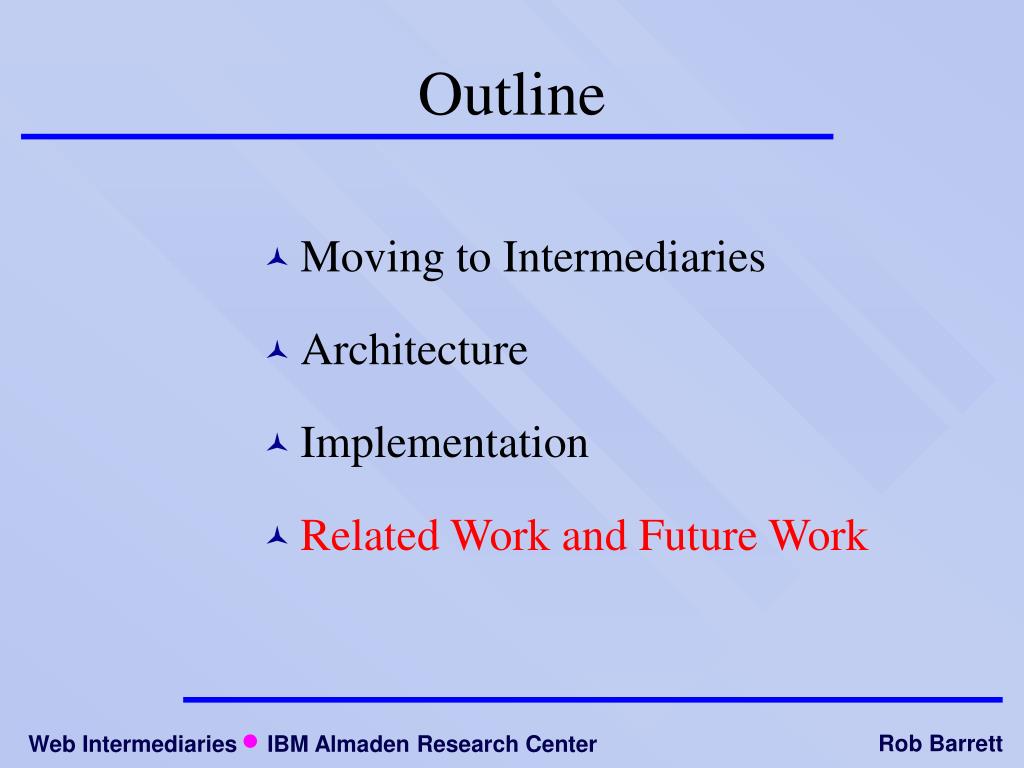 Outline

Moving to Intermediaries

Architecture

Implementation

Related Work and Future Work

Web Intermediaries • IBM Almaden Research Center

Rob Barrett